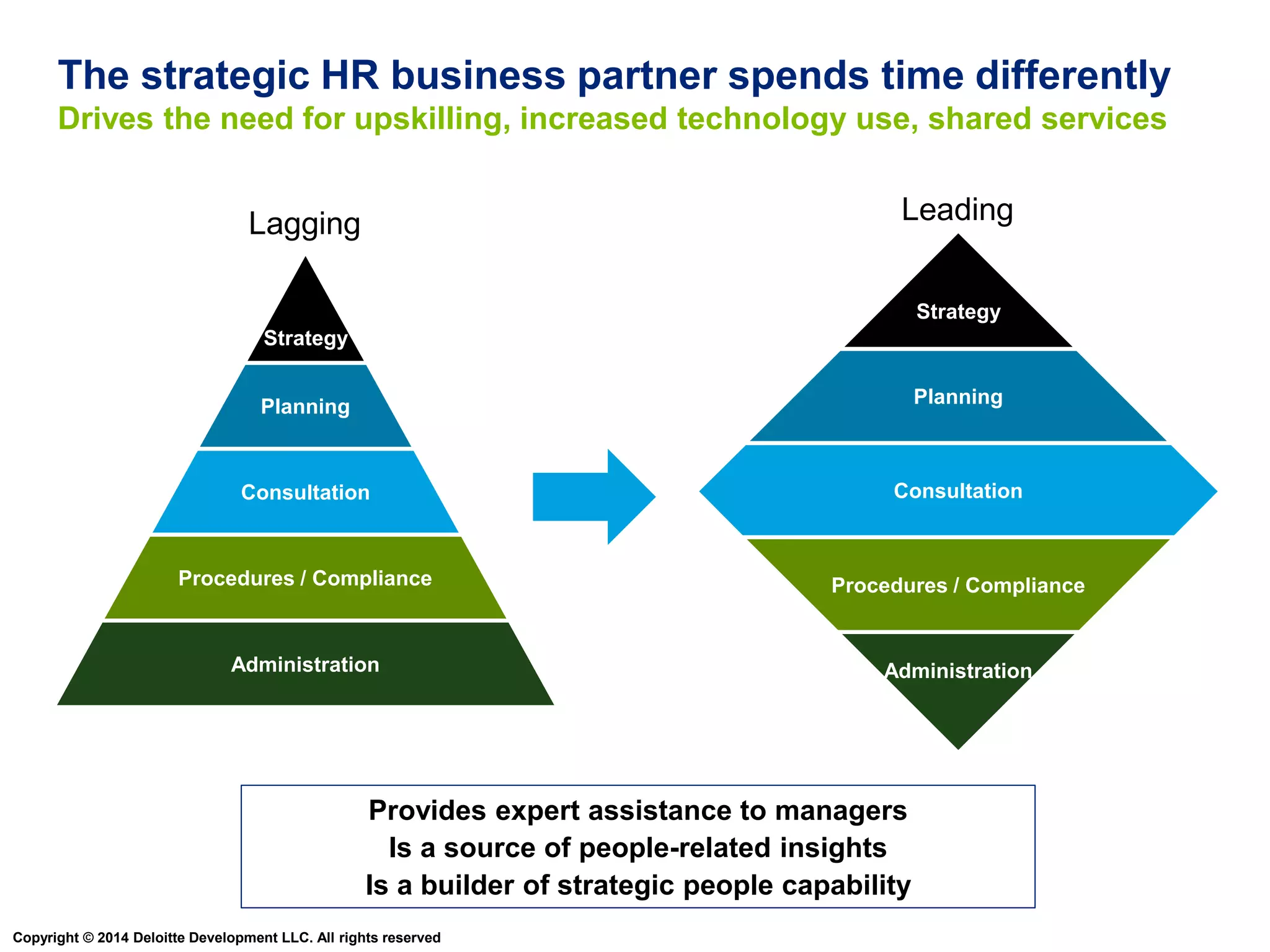 The strategic HR business partner spends time differently
Drives the need for upskilling, increased technology use, shared services

Lagging

Strategy
Planning
Consultation
Procedures / Compliance
Administration

Leading

Strategy
Planning
Consultation
Procedures / Compliance
Administration

Provides expert assistance to managers
Is a source of people-related insights
Is a builder of strategic people capability

Copyright © 2014 Deloitte Development LLC. All rights reserved